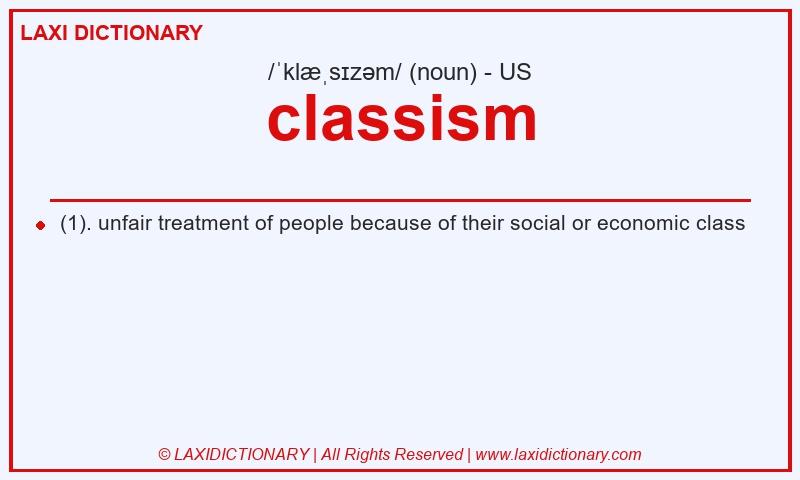 LAXI DICTIONARY

/ˈklæˌsɪzəm/ (noun) - US

classism

(1). unfair treatment of people because of their social or economic class

© LAXIDICTIONARY | All Rights Reserved | www.laxidictionary.com